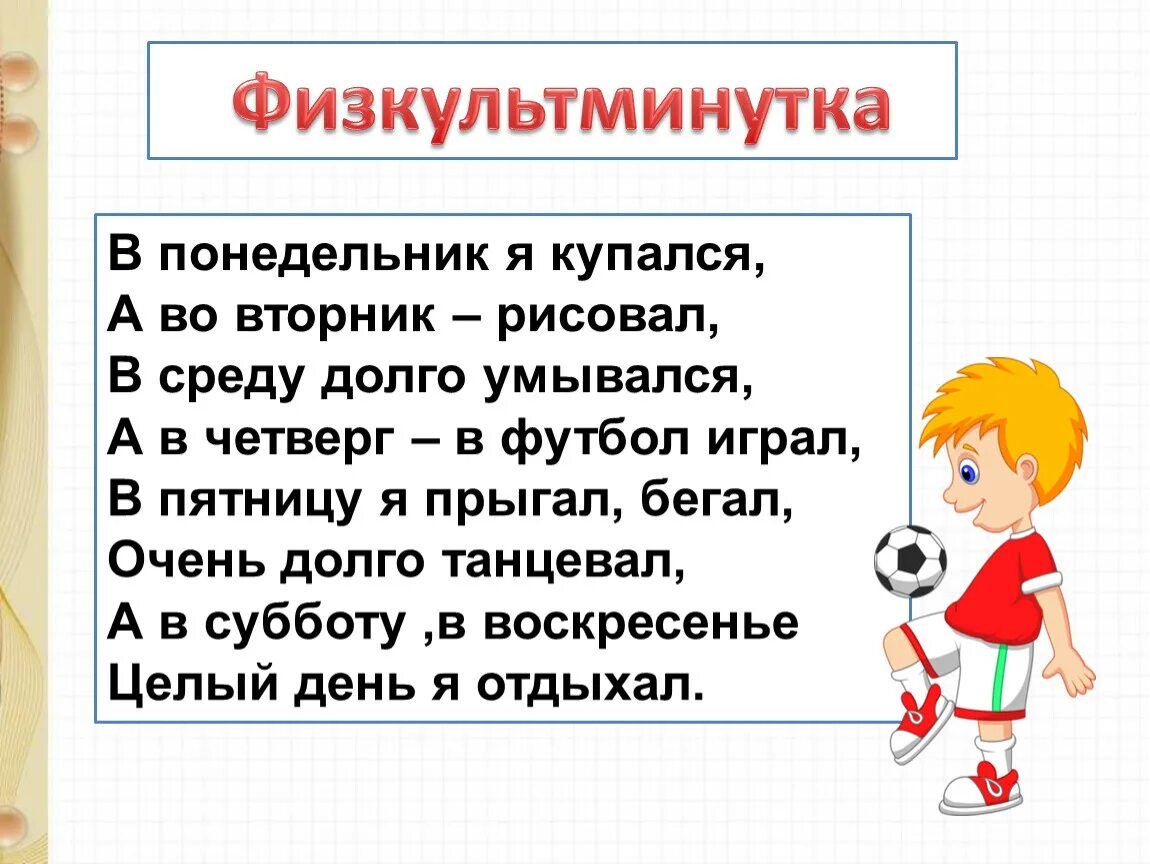 Физкультминутка

В понедельник я купался,
А во вторник – рисовал,
В среду долго умывался,
А в четверг – в футбол играл,
В пятницу я прыгал, бегал,
Очень долго танцевал,
А в субботу ,в воскресенье
Целый день я отдыхал.